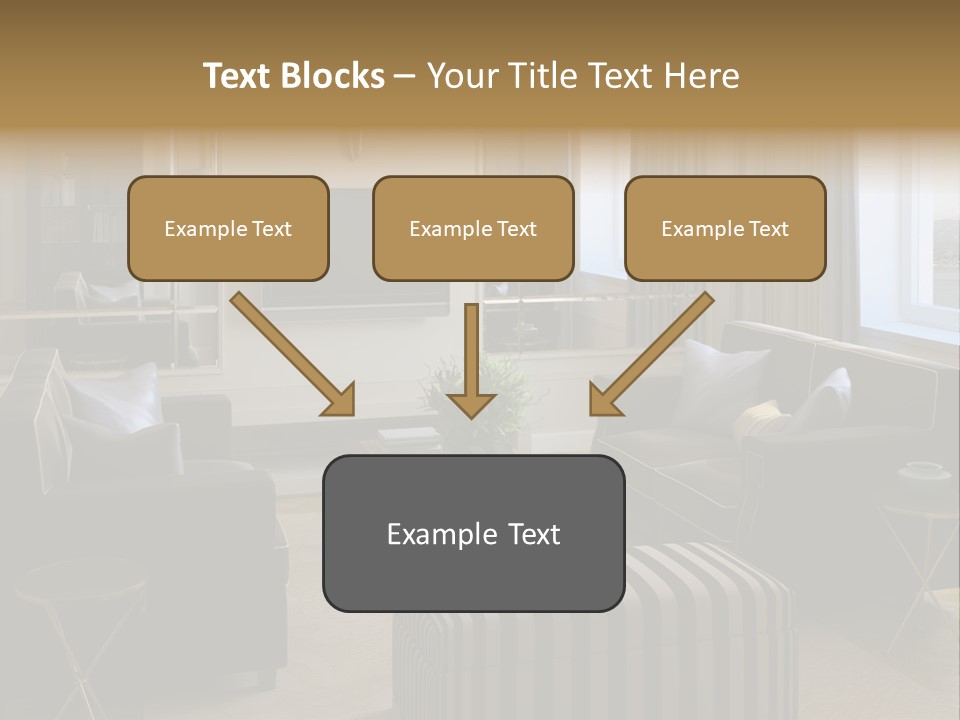 Text Blocks – Your Title Text Here

Example Text

Example Text

Example Text

Example Text